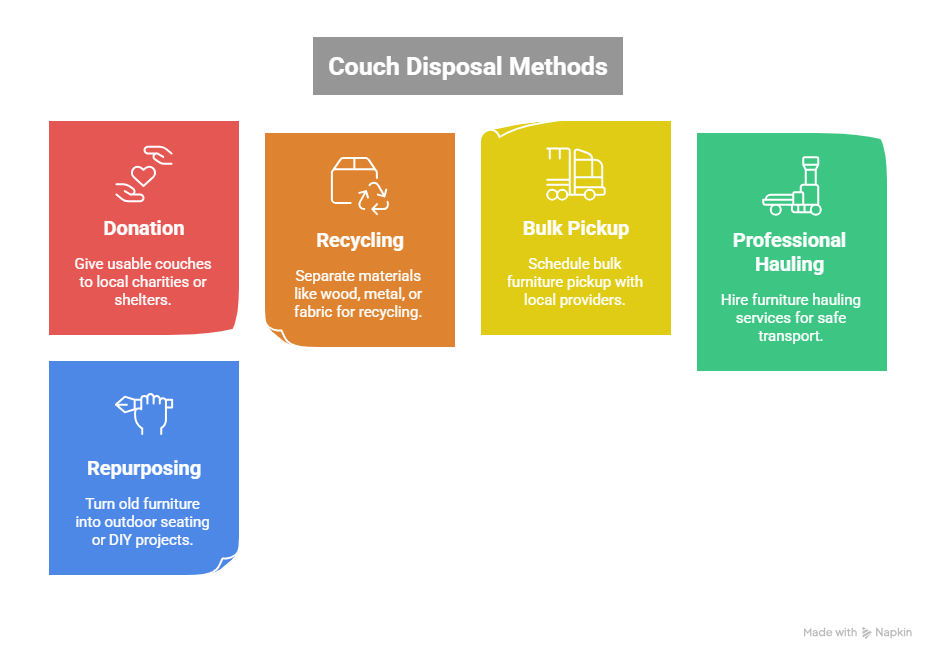 Couch Disposal Methods

Donation

Give usable couches to local charities or shelters.

Recycling

Separate materials like wood, metal, or fabric for recycling.

Bulk Pickup

Schedule bulk furniture pickup with local providers.

Professional Hauling

Hire furniture hauling services for safe transport.

Repurposing

Turn old furniture into outdoor seating or DIY projects.

Made with Napkin